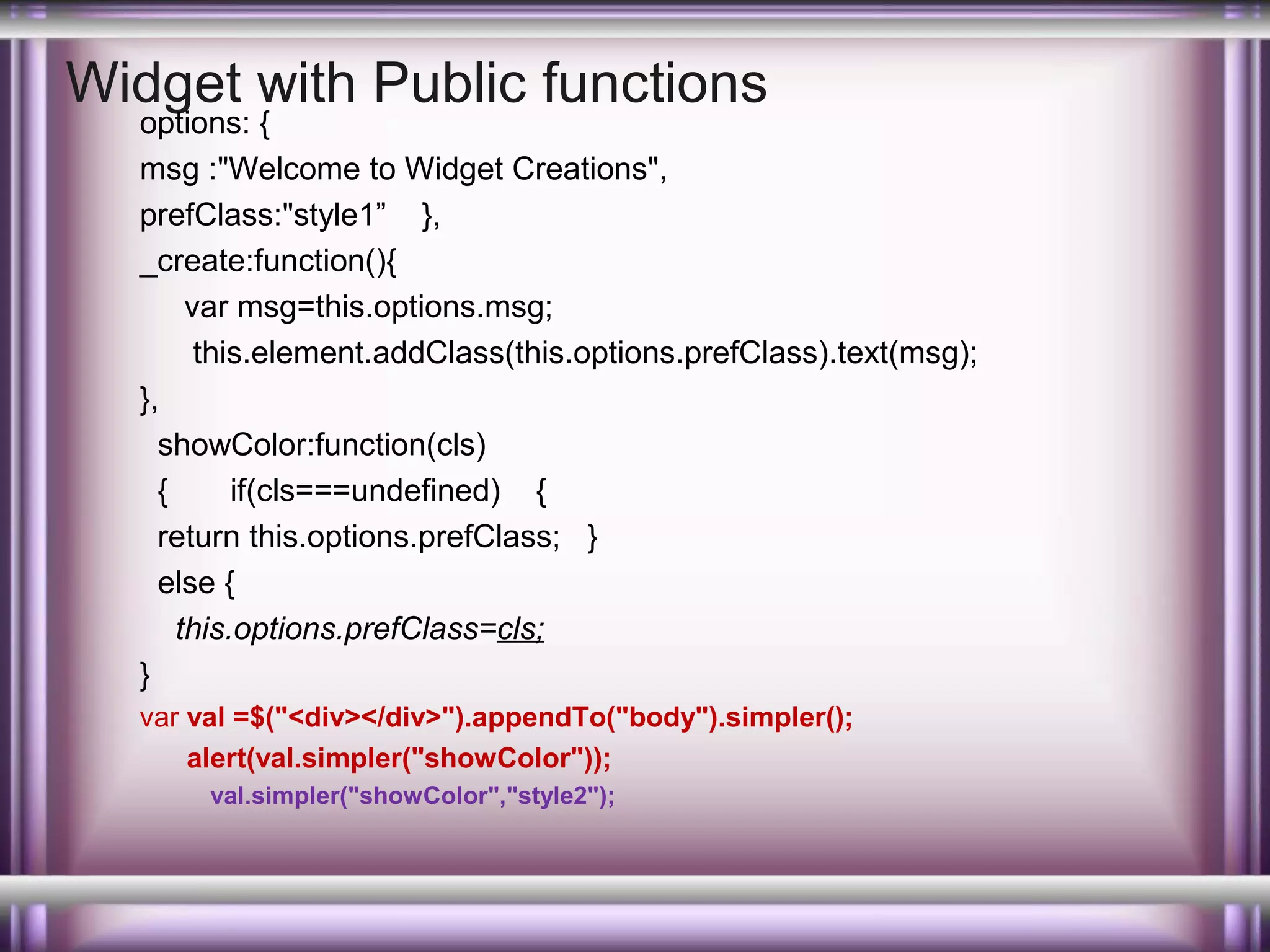 Widget with Public functions

options: {
msg :"Welcome to Widget Creations",
prefClass:"style1”    },
_create:function(){
var msg=this.options.msg;
this.element.addClass(this.options.prefClass).text(msg);
},
showColor:function(cls)
{       if(cls===undefined)    {
return this.options.prefClass;    }
else {
this.options.prefClass=cls;
}
var val =$("<div></div>").appendTo("body").simpler();
alert(val.simpler("showColor"));
val.simpler("showColor","style2");